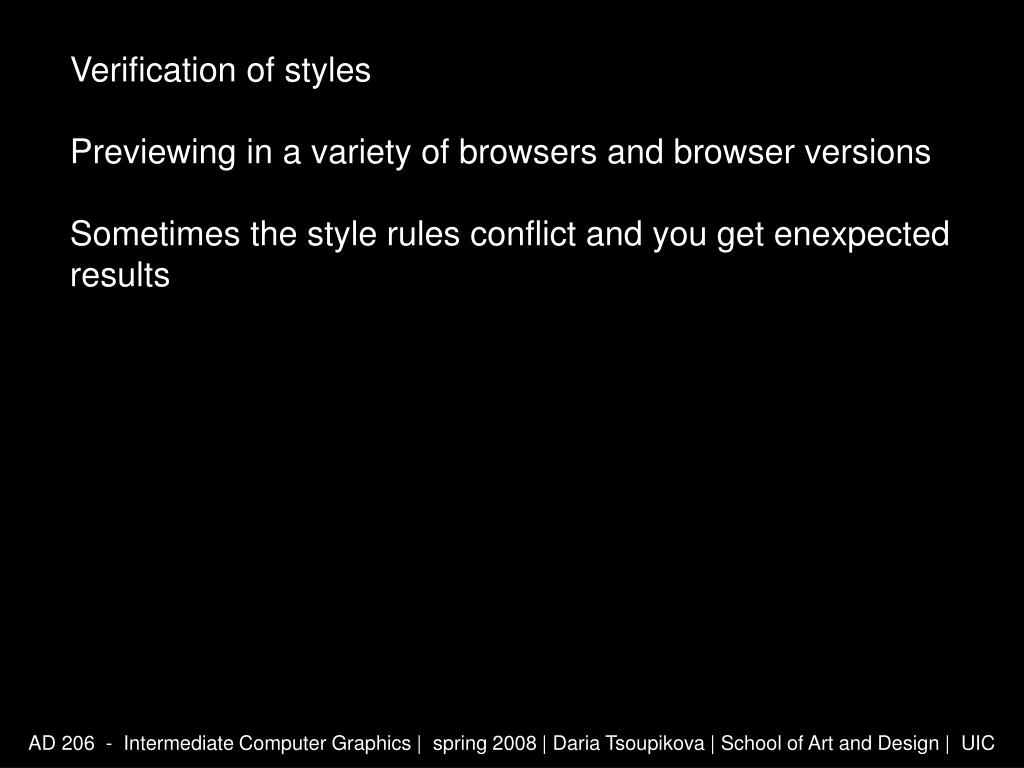 Verification of styles

Previewing in a variety of browsers and browser versions

Sometimes the style rules conflict and you get enexpected results

AD 206 - Intermediate Computer Graphics | spring 2008 | Daria Tsoupikova | School of Art and Design | UIC